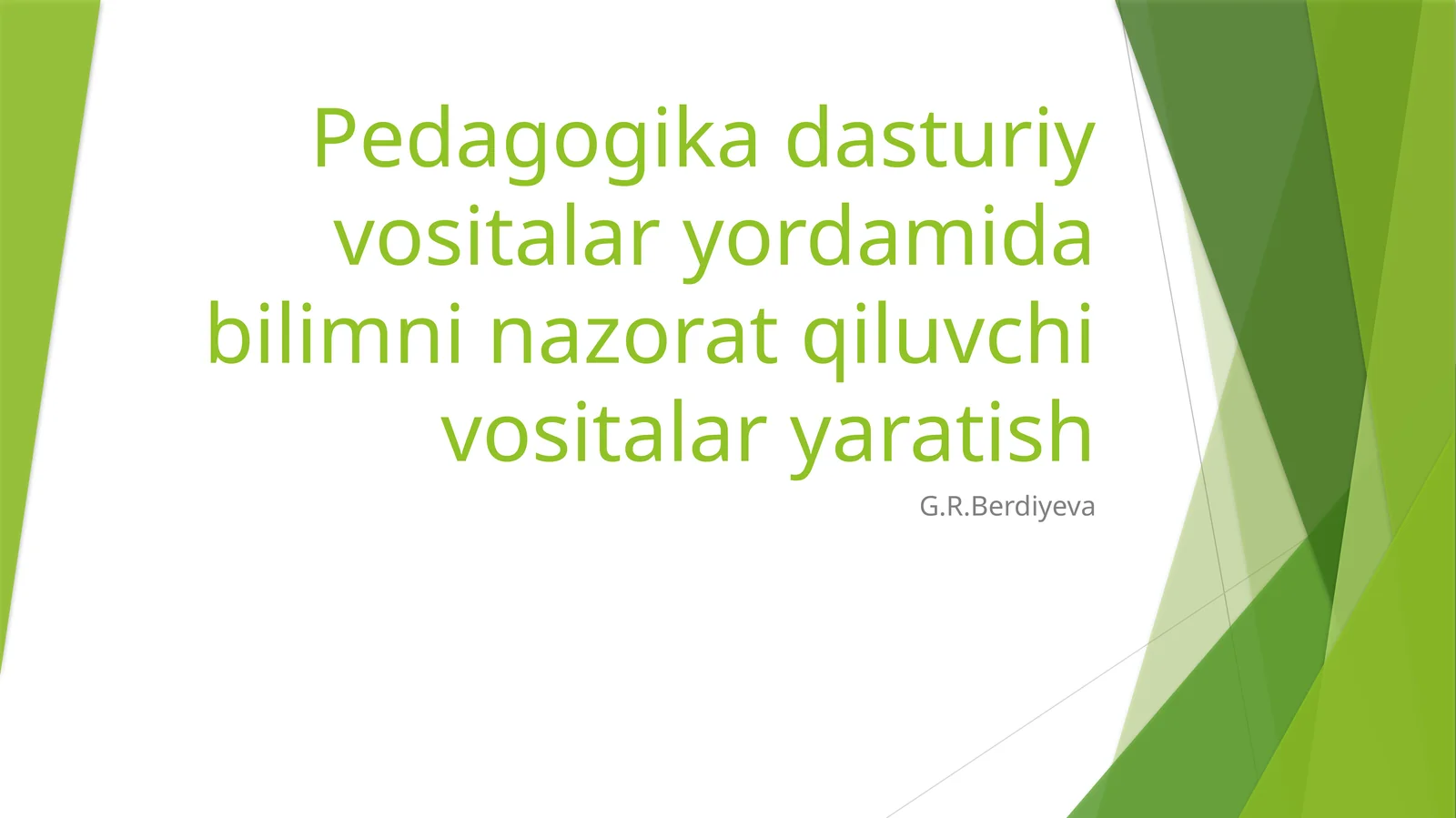 Pedagogika dasturiy vositalar yordamida bilimni nazorat qiluvchi vositalar yaratish

G.R.Berdiyeva